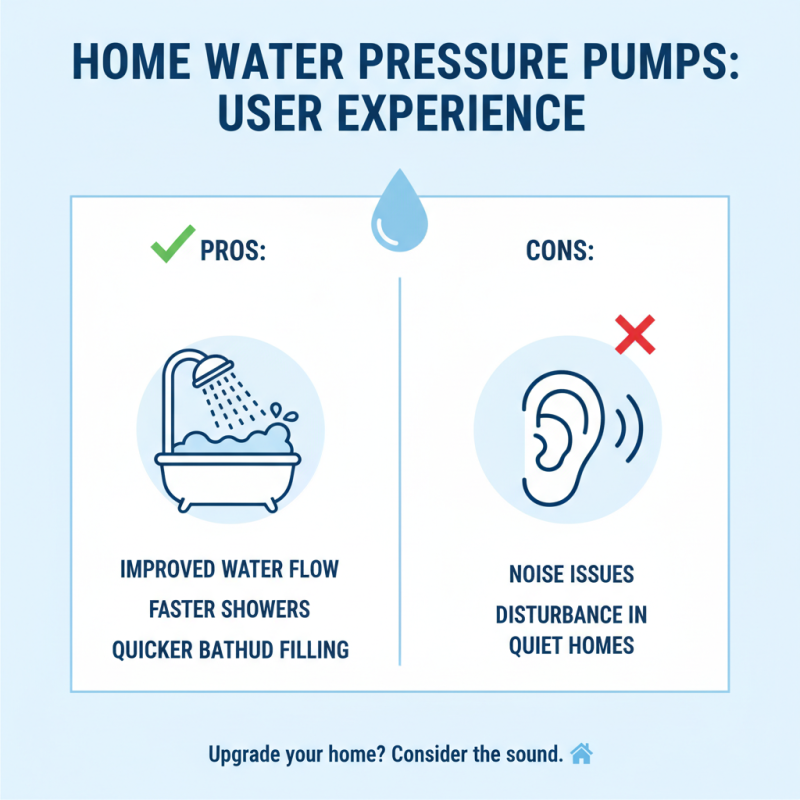 HOME WATER PRESSURE PUMPS: USER EXPERIENCE

PROS:

IMPROVED WATER FLOW

FASTER SHOWERS

QUICKER BATHUD FILLING

CONS:

NOISE ISSUES

DISTURBANCE IN QUIET HOMES

Upgrade your home? Consider the sound.